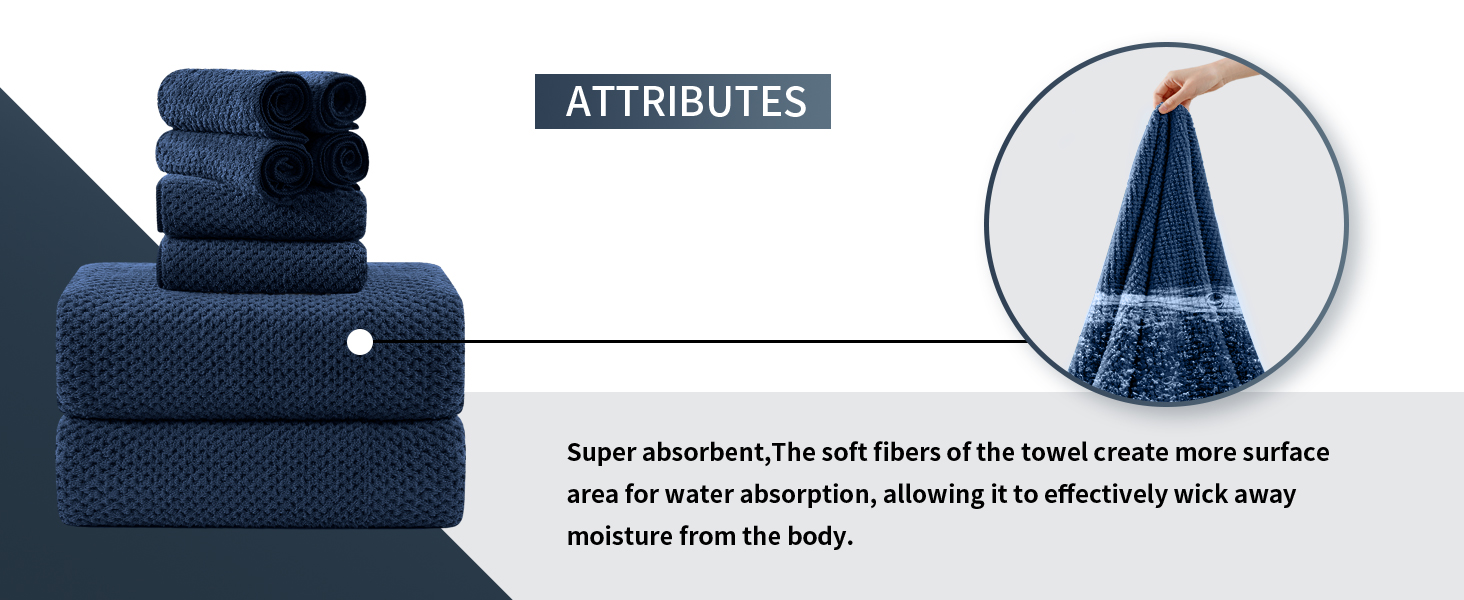 ATTRIBUTES

Super absorbent,The soft fibers of the towel create more surface area for water absorption, allowing it to effectively wick away moisture from the body.